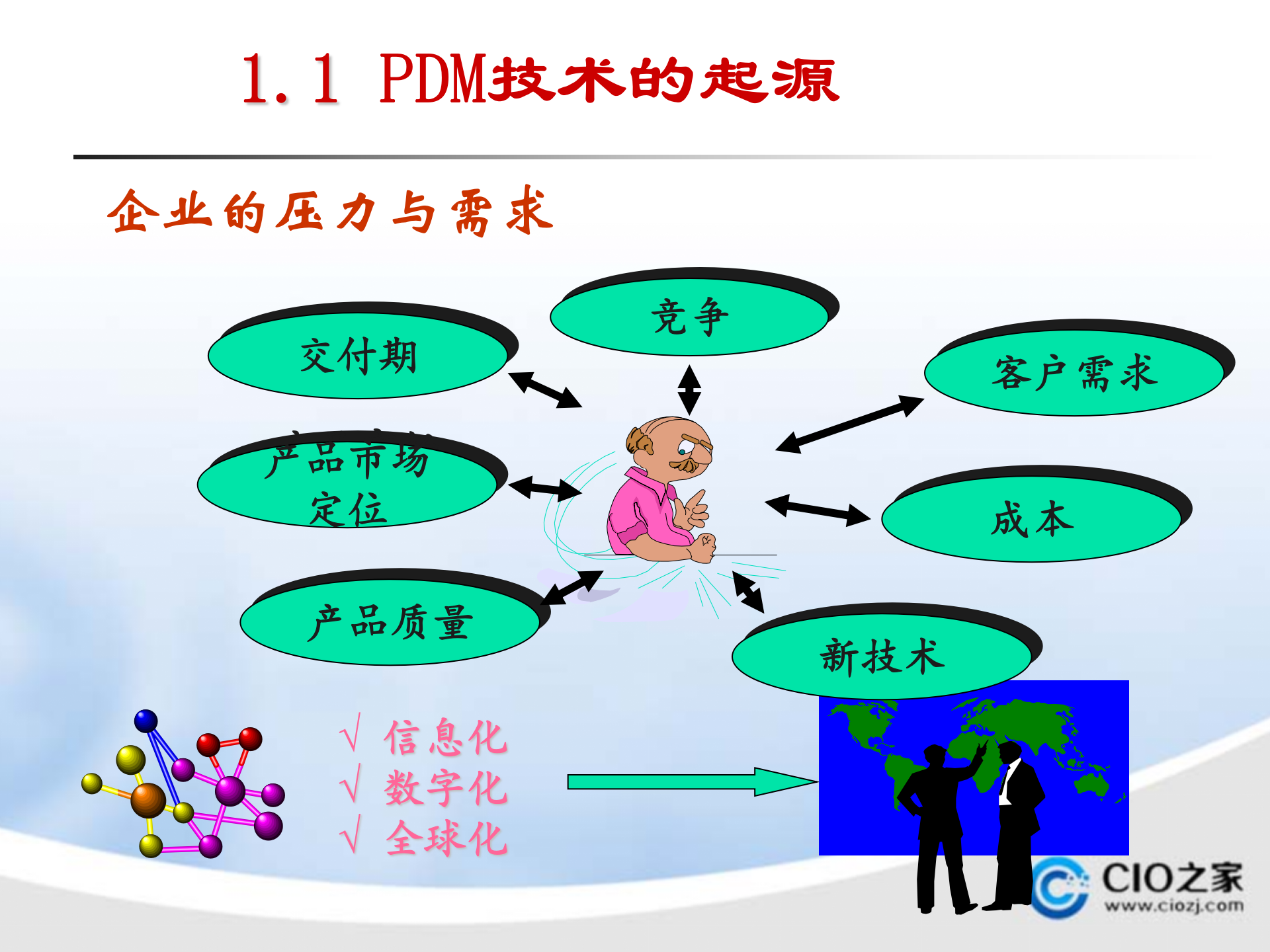 1.1 PDM技术的起源

企业的压力与需求

竞争

交付期

客户需求

产品市场定位

成本

产品质量

新技术

√ 信息化
√ 数字化
√ 全球化

CIO之家
www.ciozj.com